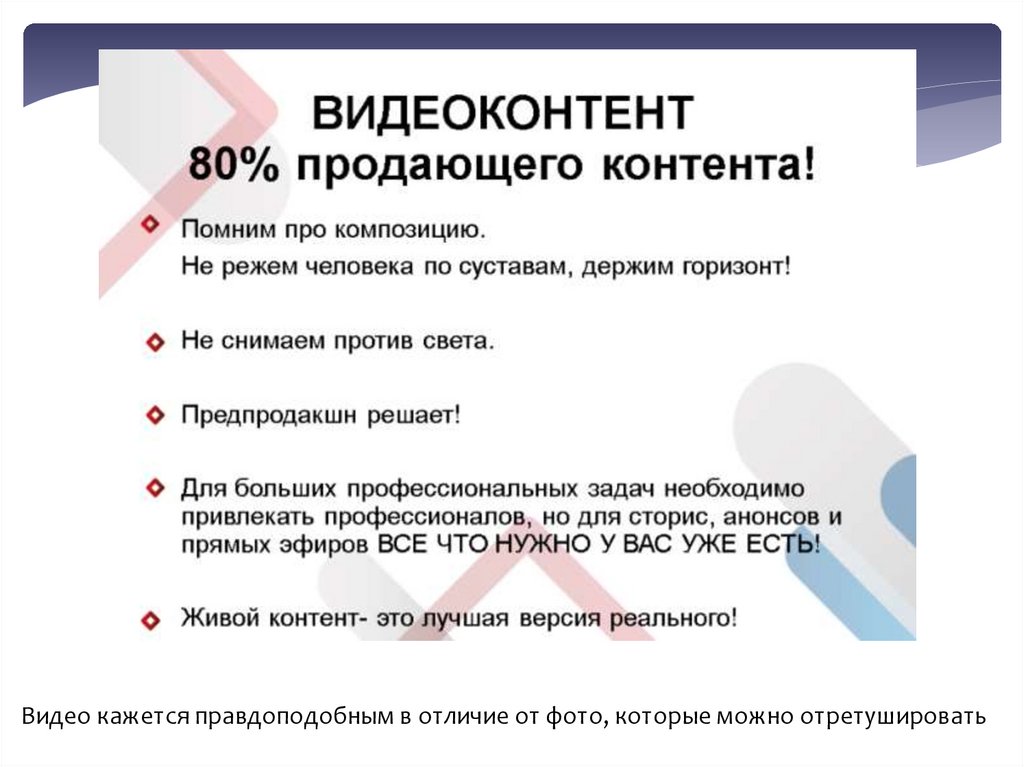 ВИДЕОКОНТЕНТ
80% продающего контента!

Помним про композицию.
Не режем человека по суставам, держим горизонт!

Не снимаем против света.

Предпродакшн решает!

Для больших профессиональных задач необходимо привлекать профессионалов, но для сторис, анонсов и прямых эфиров ВСЕ ЧТО НУЖНО У ВАС УЖЕ ЕСТЬ!

Живой контент- это лучшая версия реального!

Видео кажется правдоподобным в отличие от фото, которые можно отретушировать